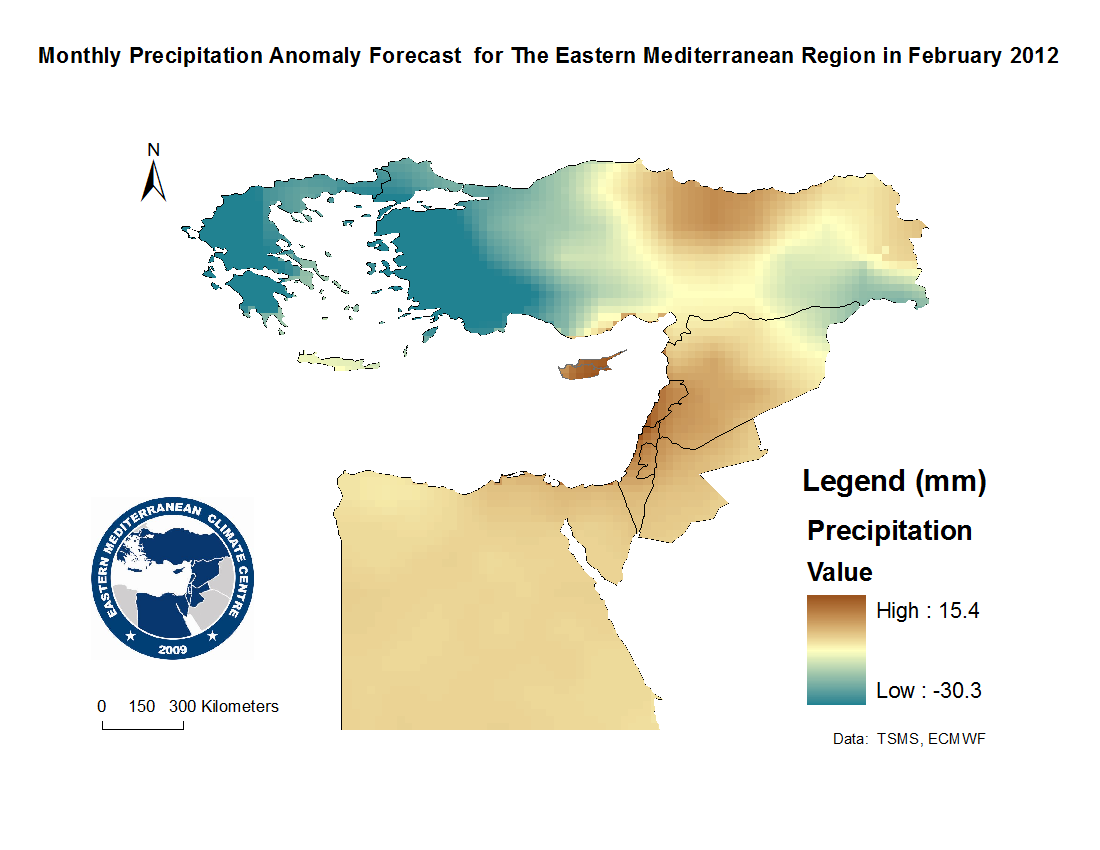 Monthly Precipitation Anomaly Forecast for The Eastern Mediterranean Region in February 2012

N

EASTERN MEDITERRANEAN CLIMATE CENTRE
2009

0 150 300 Kilometers

Legend (mm)

Precipitation

Value

High : 15.4

Low : -30.3

Data: TSMS, ECMWF